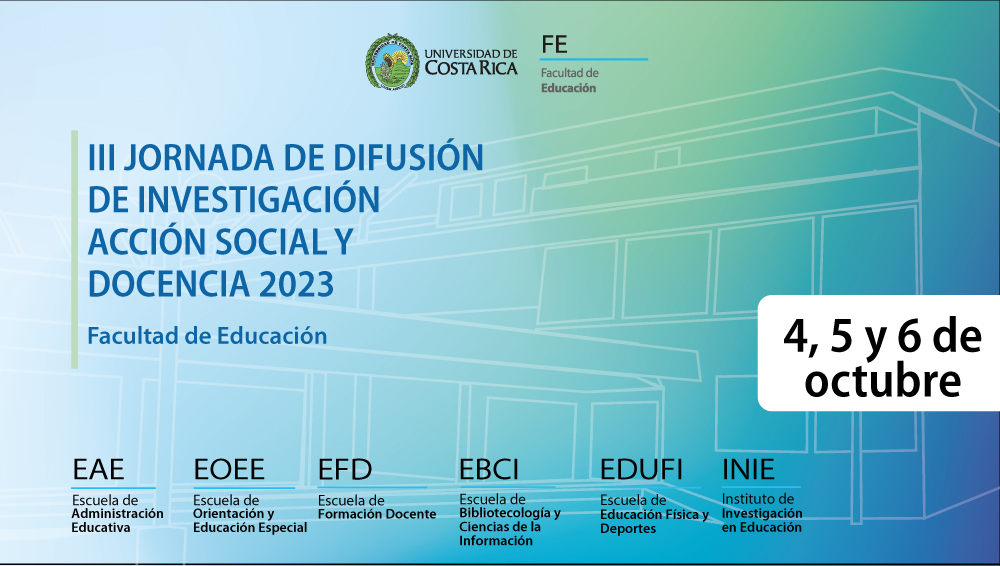 UNIVERSIDAD DE COSTA RICA

FE
Facultad de Educación

III JORNADA DE DIFUSIÓN DE INVESTIGACIÓN ACCIÓN SOCIAL Y DOCENCIA 2023

Facultad de Educación

4, 5 y 6 de octubre

EAE
Escuela de Administración Educativa

EOEE
Escuela de Orientación y Educación Especial

EFD
Escuela de Formación Docente

EBCI
Escuela de Bibliotecología y Ciencias de la Información

EDUFI
Escuela de Educación Física y Deportes

INIE
Instituto de Investigación en Educación